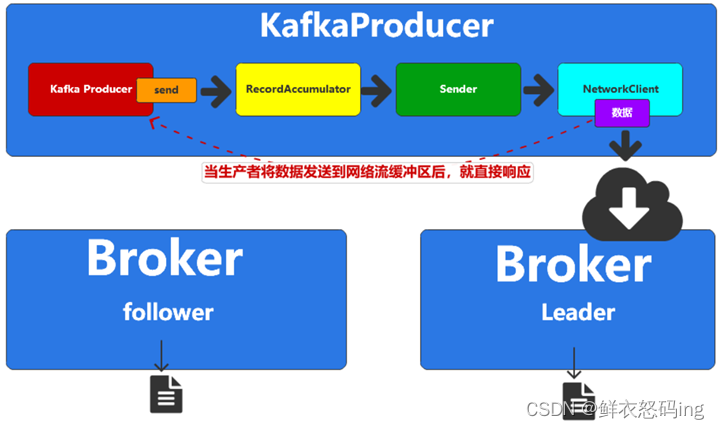 KafkaProducer

Kafka Producer
send
RecordAccumulator
Sender
NetworkClient
数据

当生产者将数据发送到网络流缓冲区后，就直接响应

Broker
follower

Broker
Leader

CSDN @鲜衣怒码ing